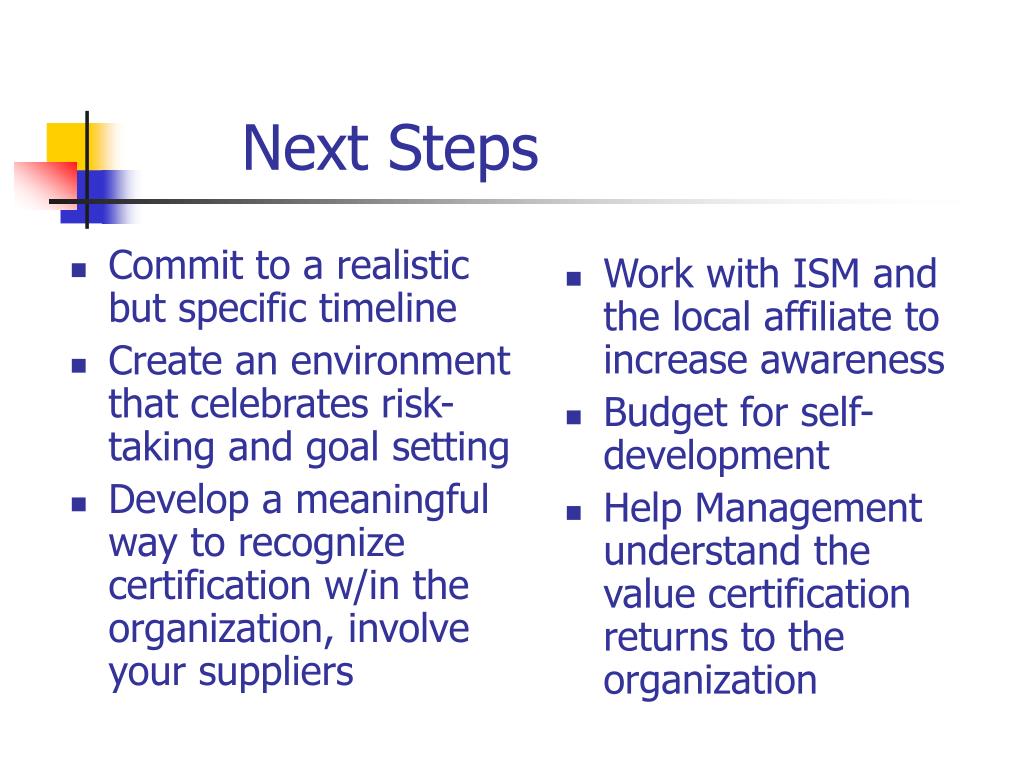 Next Steps

- Commit to a realistic but specific timeline
- Create an environment that celebrates risk-taking and goal setting
- Develop a meaningful way to recognize certification w/in the organization, involve your suppliers

- Work with ISM and the local affiliate to increase awareness
- Budget for self-development
- Help Management understand the value certification returns to the organization